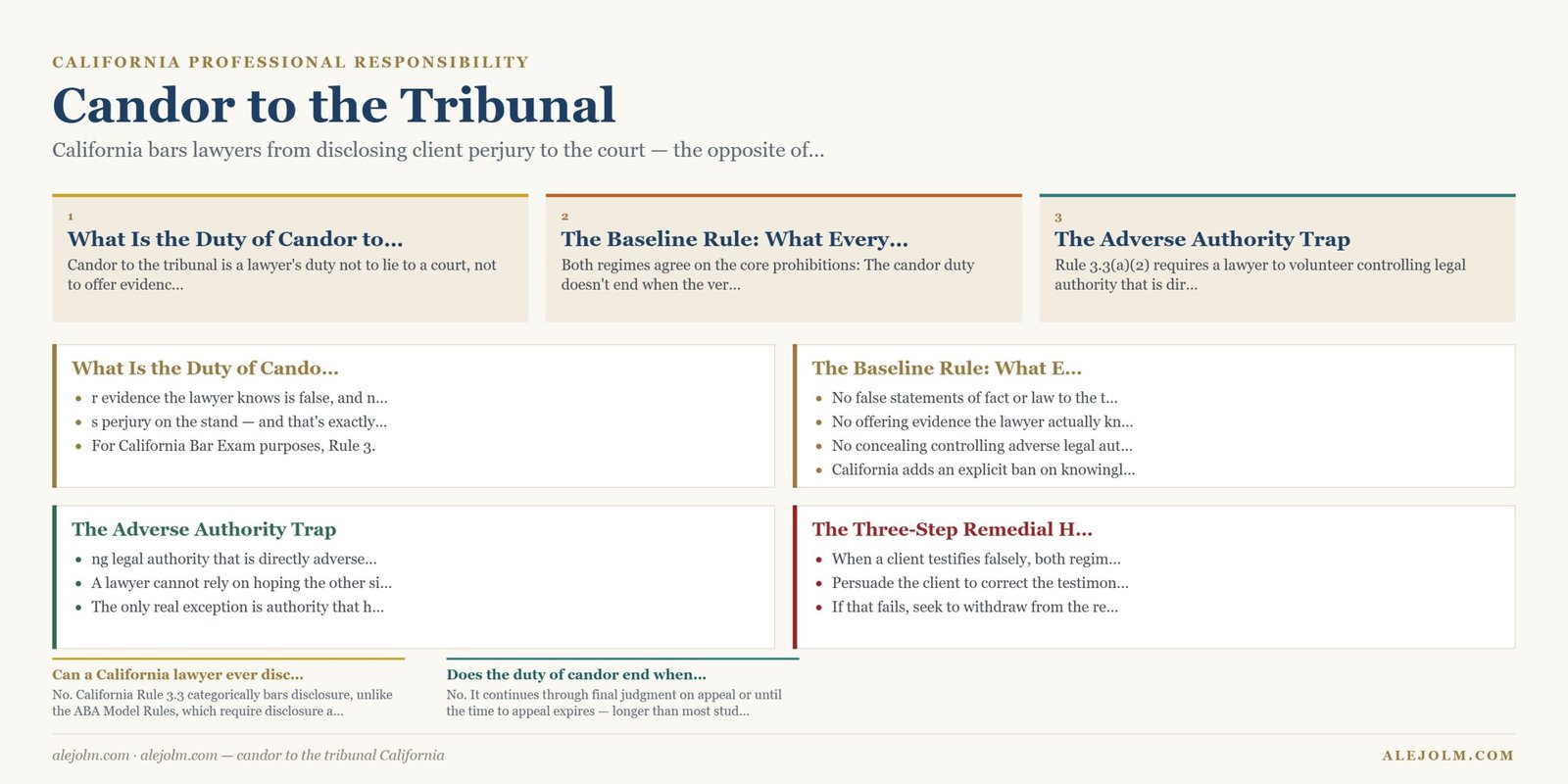 CALIFORNIA PROFESSIONAL RESPONSIBILITY

Candor to the Tribunal

California bars lawyers from disclosing client perjury to the court — the opposite of...

1
What Is the Duty of Candor to...
Candor to the tribunal is a lawyer's duty not to lie to a court, not to offer evidenc...

2
The Baseline Rule: What Every...
Both regimes agree on the core prohibitions: The candor duty doesn't end when the ver...

3
The Adverse Authority Trap
Rule 3.3(a)(2) requires a lawyer to volunteer controlling legal authority that is dir...

What Is the Duty of Cando...
- r evidence the lawyer knows is false, and n...
- s perjury on the stand — and that's exactly...
- For California Bar Exam purposes, Rule 3.

The Baseline Rule: What E...
- No false statements of fact or law to the t...
- No offering evidence the lawyer actually kn...
- No concealing controlling adverse legal aut...
- California adds an explicit ban on knowingl...

The Adverse Authority Trap
- ng legal authority that is directly adverse...
- A lawyer cannot rely on hoping the other si...
- The only real exception is authority that h...

The Three-Step Remedial H...
- When a client testifies falsely, both regim...
- Persuade the client to correct the testimon...
- If that fails, seek to withdraw from the re...

Can a California lawyer ever disc...
No. California Rule 3.3 categorically bars disclosure, unlike the ABA Model Rules, which require disclosure a...

Does the duty of candor end when...
No. It continues through final judgment on appeal or until the time to appeal expires — longer than most stud...

alejolm.com · alejolm.com — candor to the tribunal California

ALEJOLM.COM